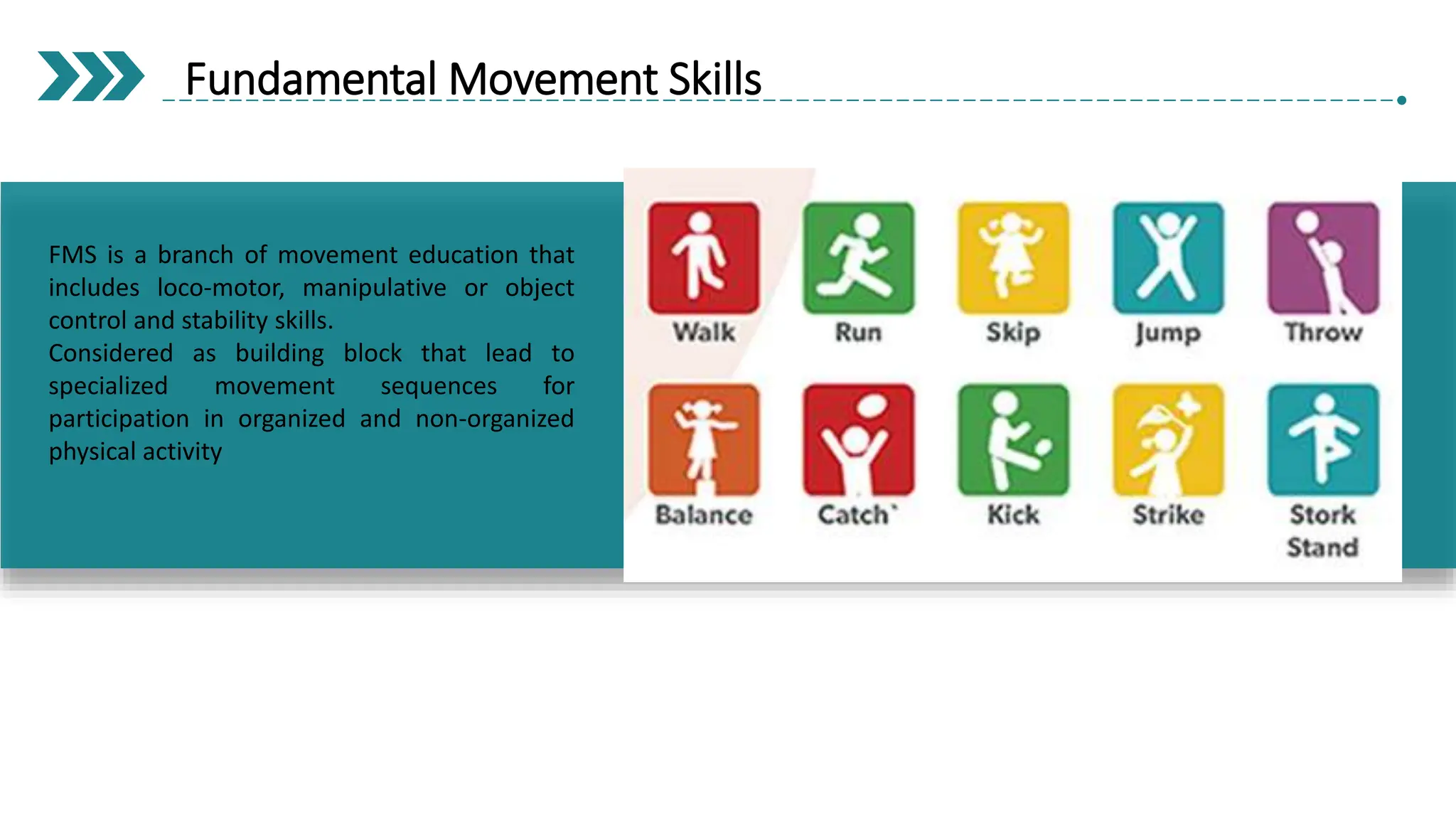 Fundamental Movement Skills

FMS is a branch of movement education that includes loco-motor, manipulative or object control and stability skills.
Considered as building block that lead to specialized movement sequences for participation in organized and non-organized physical activity

Walk
Run
Skip
Jump
Throw
Balance
Catch`
Kick
Strike
Stork Stand